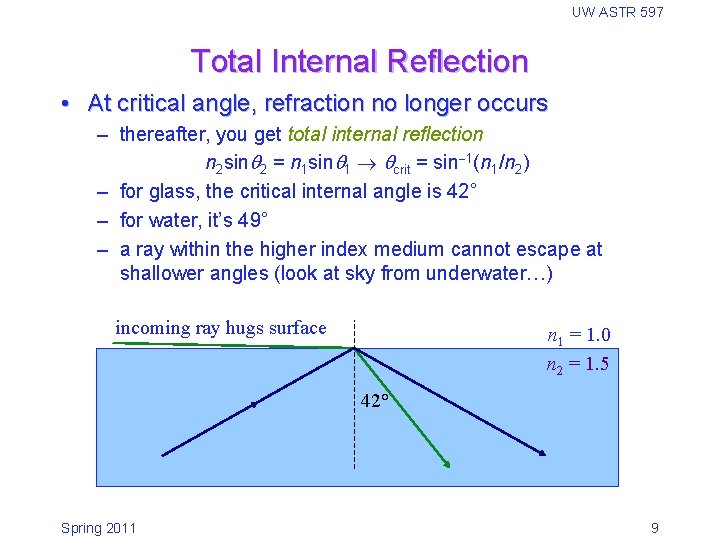 UW ASTR 597

Total Internal Reflection

• At critical angle, refraction no longer occurs

– thereafter, you get total internal reflection

$n_2 \sin\theta_2 = n_1 \sin\theta_1 \rightarrow \theta_{crit} = \sin^{-1}(n_1/n_2)$

– for glass, the critical internal angle is 42°

– for water, it's 49°

– a ray within the higher index medium cannot escape at shallower angles (look at sky from underwater…)

incoming ray hugs surface

$n_1 = 1.0$

$n_2 = 1.5$

42°

Spring 2011

9